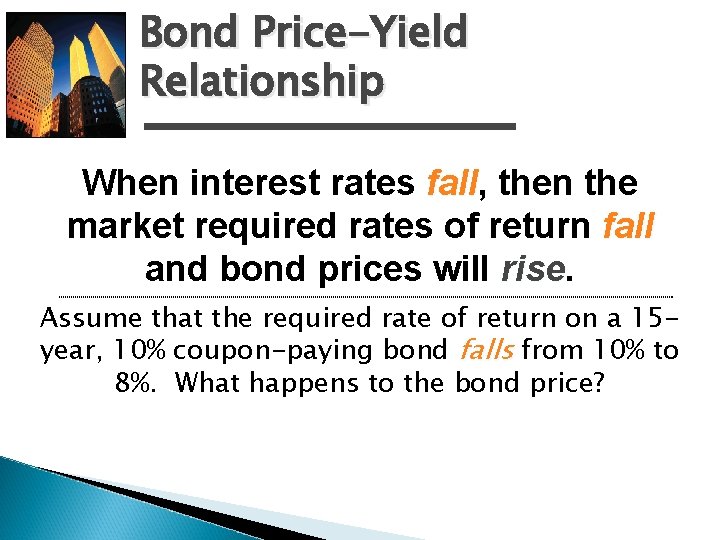 Bond Price-Yield Relationship

When interest rates fall, then the market required rates of return fall and bond prices will rise.

Assume that the required rate of return on a 15-year, 10% coupon-paying bond falls from 10% to 8%. What happens to the bond price?